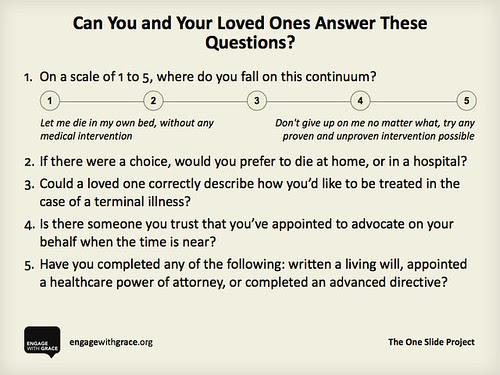 Can You and Your Loved Ones Answer These Questions?

1. On a scale of 1 to 5, where do you fall on this continuum?

1 2 3 4 5

Let me die in my own bed, without any medical intervention

Don't give up on me no matter what, try any proven and unproven intervention possible

2. If there were a choice, would you prefer to die at home, or in a hospital?

3. Could a loved one correctly describe how you'd like to be treated in the case of a terminal illness?

4. Is there someone you trust that you've appointed to advocate on your behalf when the time is near?

5. Have you completed any of the following: written a living will, appointed a healthcare power of attorney, or completed an advanced directive?

ENGAGE WITH GRACE

engagewithgrace.org

The One Slide Project